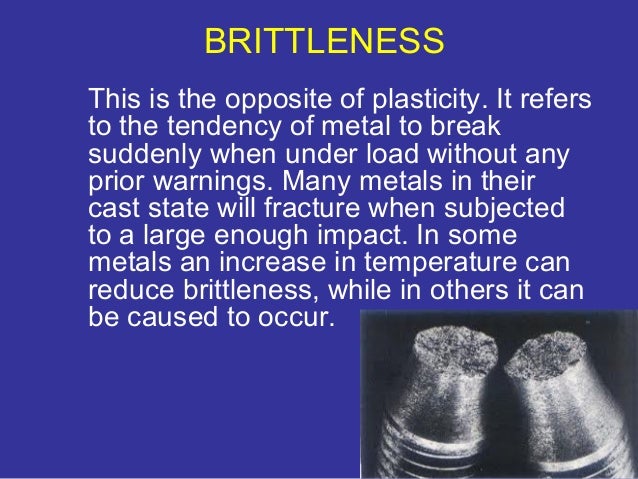 BRITTLENESS

This is the opposite of plasticity. It refers to the tendency of metal to break suddenly when under load without any prior warnings. Many metals in their cast state will fracture when subjected to a large enough impact. In some metals an increase in temperature can reduce brittleness, while in others it can be caused to occur.